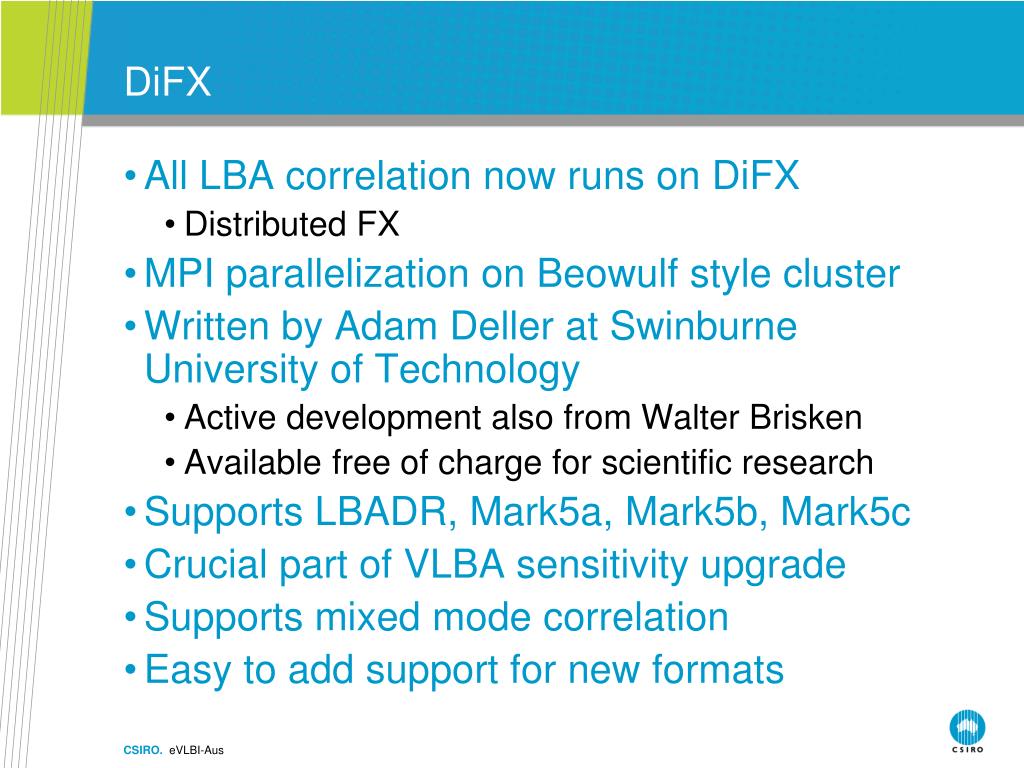 DiFX

• All LBA correlation now runs on DiFX
  • Distributed FX
• MPI parallelization on Beowulf style cluster
• Written by Adam Deller at Swinburne University of Technology
  • Active development also from Walter Brisken
  • Available free of charge for scientific research
• Supports LBADR, Mark5a, Mark5b, Mark5c
• Crucial part of VLBA sensitivity upgrade
• Supports mixed mode correlation
• Easy to add support for new formats

CSIRO. eVLBI-Aus

CSIRO